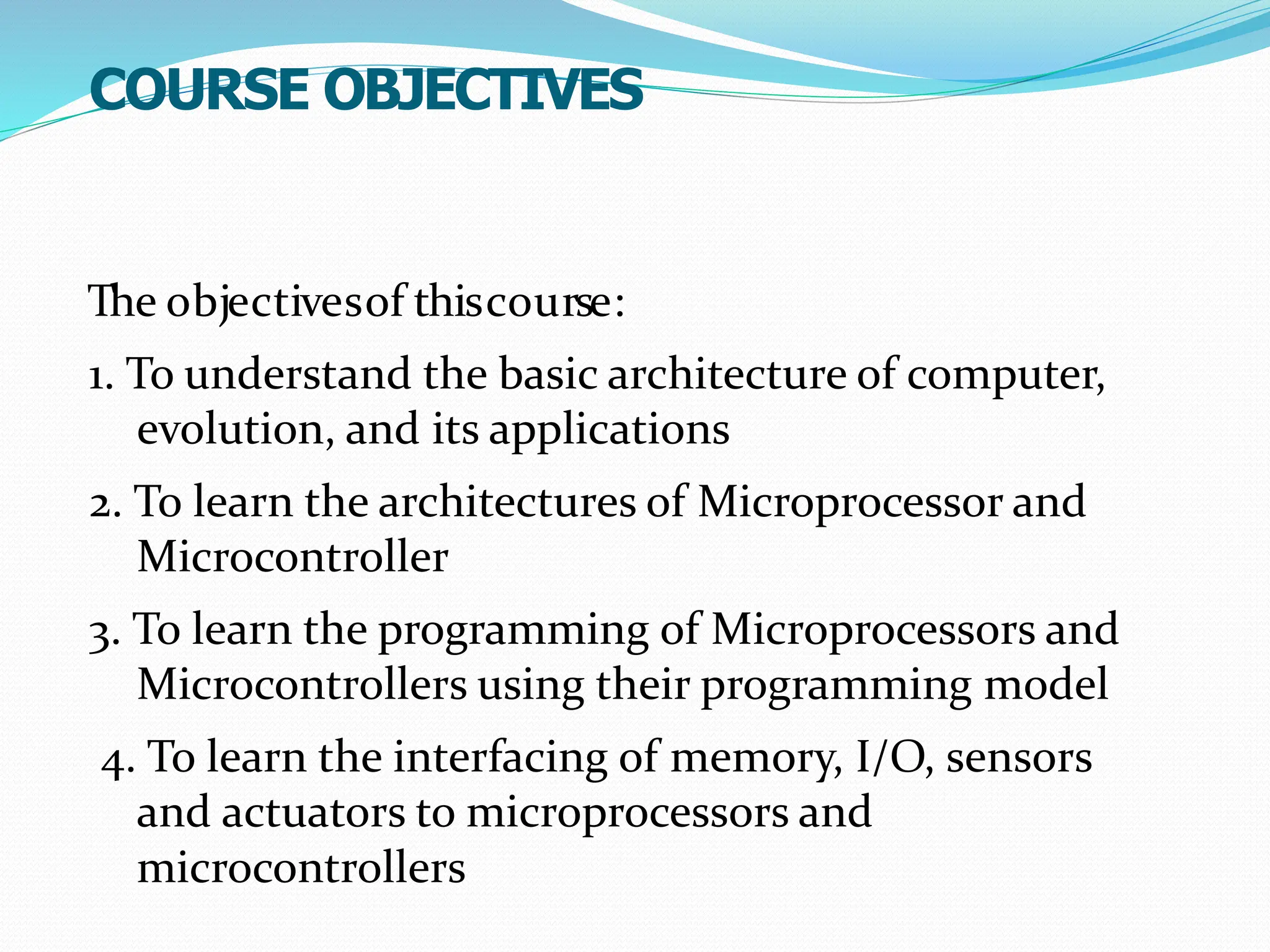 COURSE OBJECTIVES

The objectives of this course:

1. To understand the basic architecture of computer, evolution, and its applications

2. To learn the architectures of Microprocessor and Microcontroller

3. To learn the programming of Microprocessors and Microcontrollers using their programming model

4. To learn the interfacing of memory, I/O, sensors and actuators to microprocessors and microcontrollers